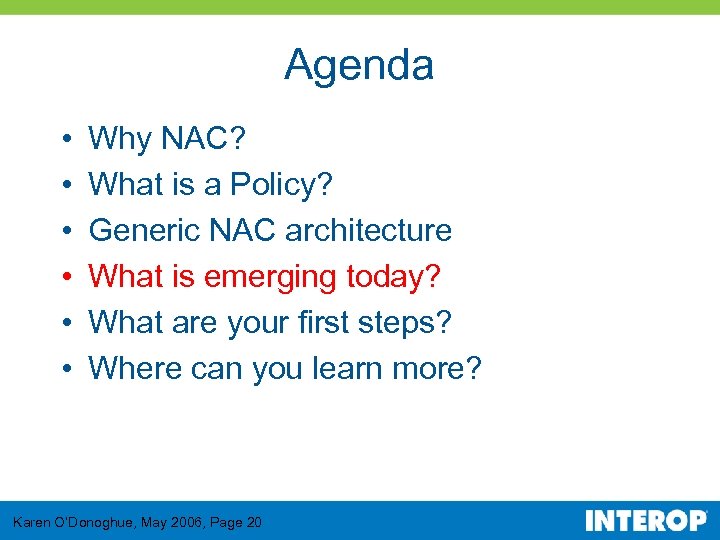 Agenda

• Why NAC?
• What is a Policy?
• Generic NAC architecture
• What is emerging today?
• What are your first steps?
• Where can you learn more?

Karen O'Donoghue, May 2006, Page 20

INTEROP